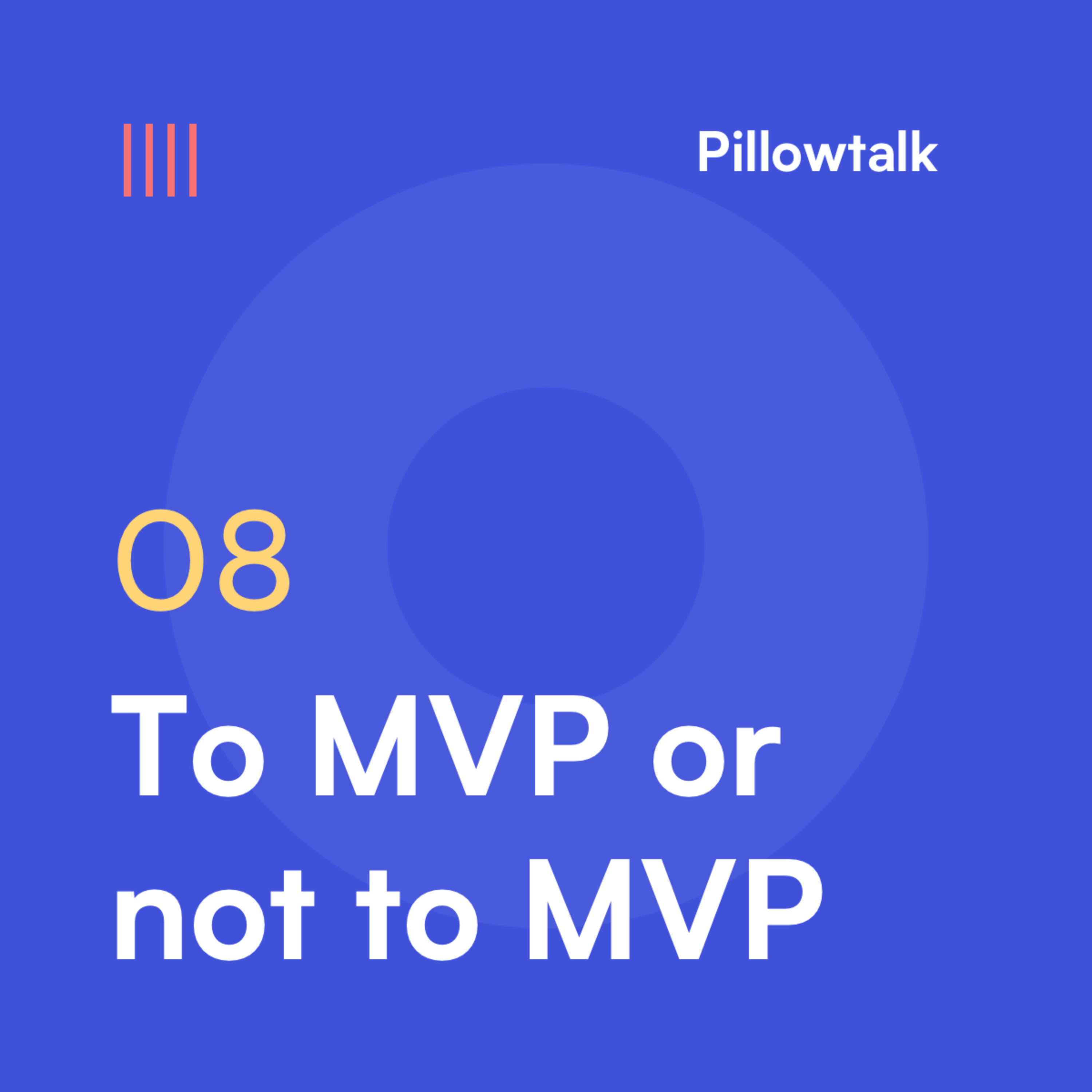 Pillowtalk

08

To MVP or not to MVP